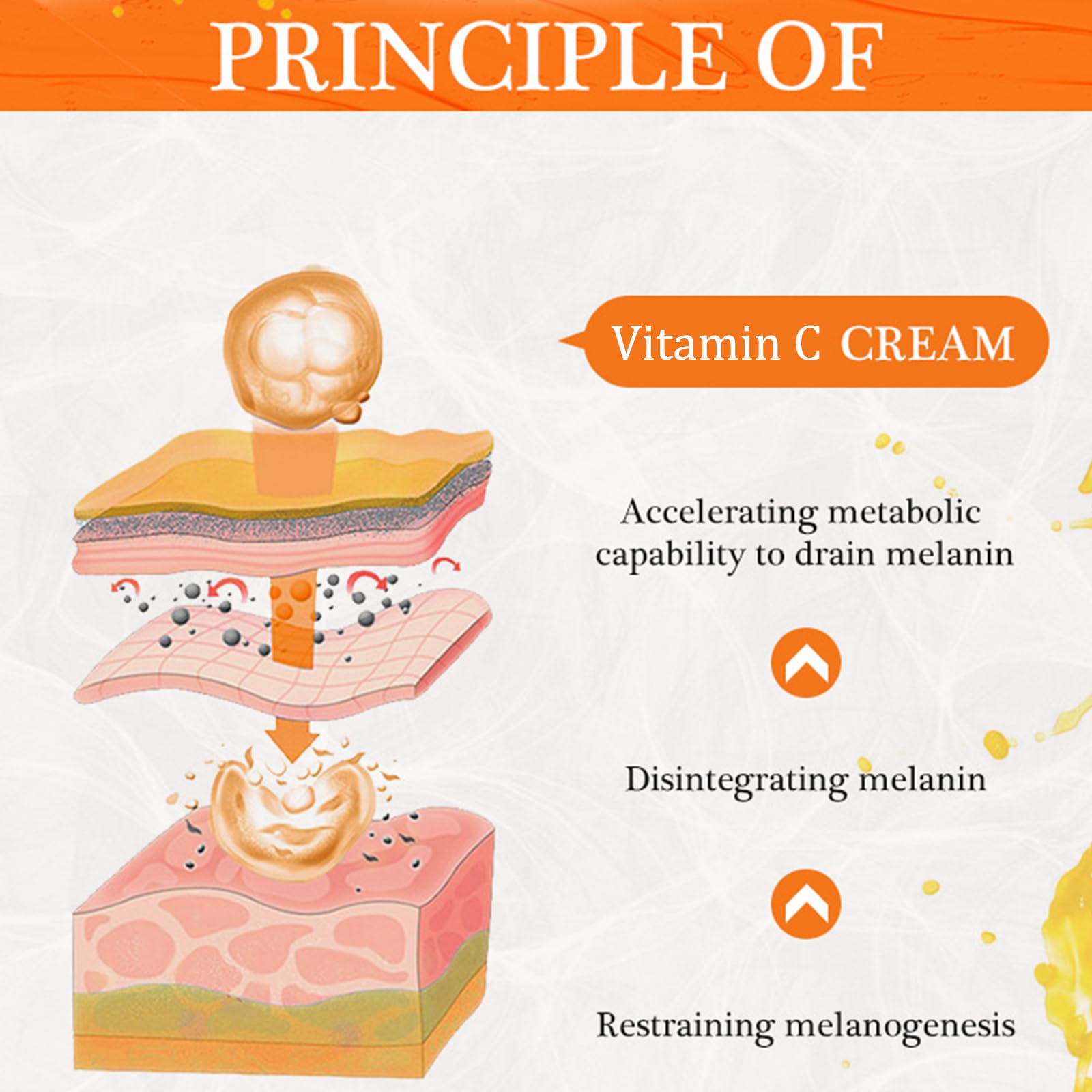 PRINCIPLE OF

Vitamin C CREAM

Accelerating metabolic capability to drain melanin

Disintegrating melanin

Restraining melanogenesis